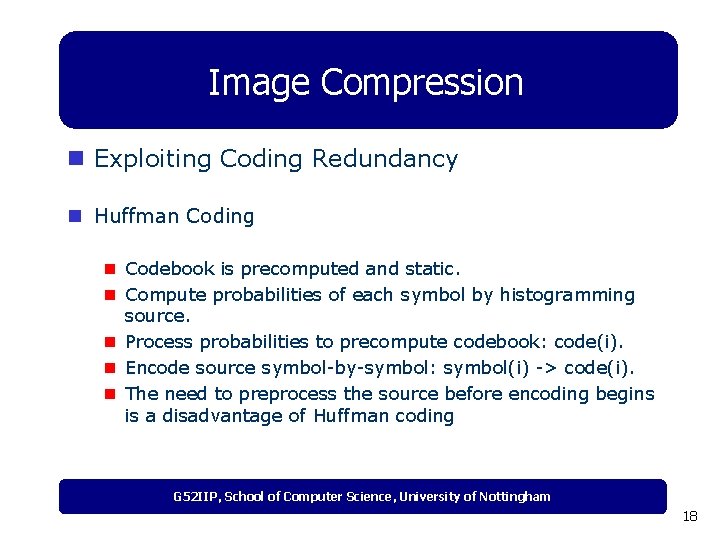 Image Compression

Exploiting Coding Redundancy

Huffman Coding

Codebook is precomputed and static.

Compute probabilities of each symbol by histogramming source.

Process probabilities to precompute codebook: code(i).

Encode source symbol-by-symbol: symbol(i) -> code(i).

The need to preprocess the source before encoding begins is a disadvantage of Huffman coding

G52IIP, School of Computer Science, University of Nottingham

18